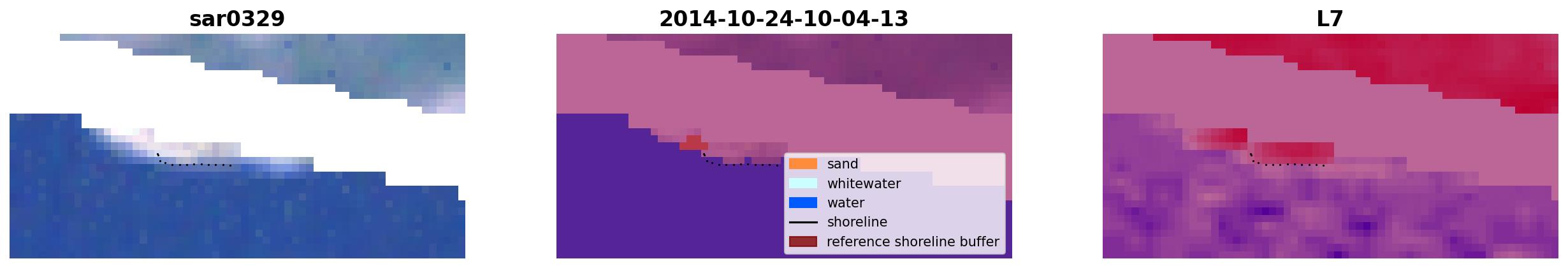 sar0329

2014-10-24-10-04-13

sand
whitewater
water
shoreline
reference shoreline buffer

L7